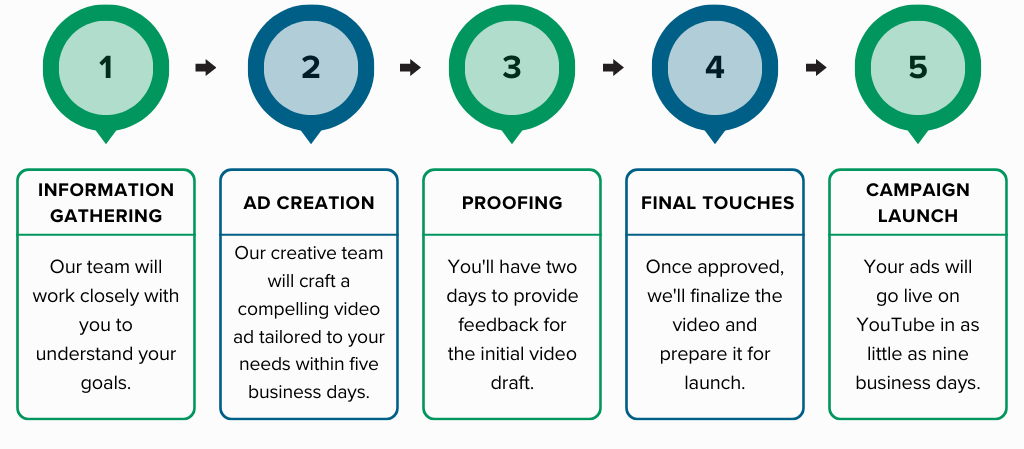 1

2

3

4

5

INFORMATION GATHERING

Our team will work closely with you to understand your goals.

AD CREATION

Our creative team will craft a compelling video ad tailored to your needs within five business days.

PROOFING

You'll have two days to provide feedback for the initial video draft.

FINAL TOUCHES

Once approved, we'll finalize the video and prepare it for launch.

CAMPAIGN LAUNCH

Your ads will go live on YouTube in as little as nine business days.